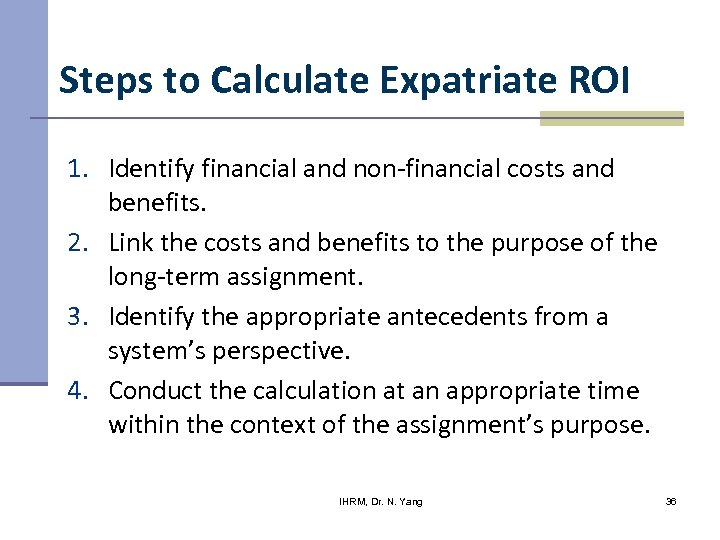 Steps to Calculate Expatriate ROI

1. Identify financial and non-financial costs and benefits.
2. Link the costs and benefits to the purpose of the long-term assignment.
3. Identify the appropriate antecedents from a system's perspective.
4. Conduct the calculation at an appropriate time within the context of the assignment's purpose.

IHRM, Dr. N. Yang

36